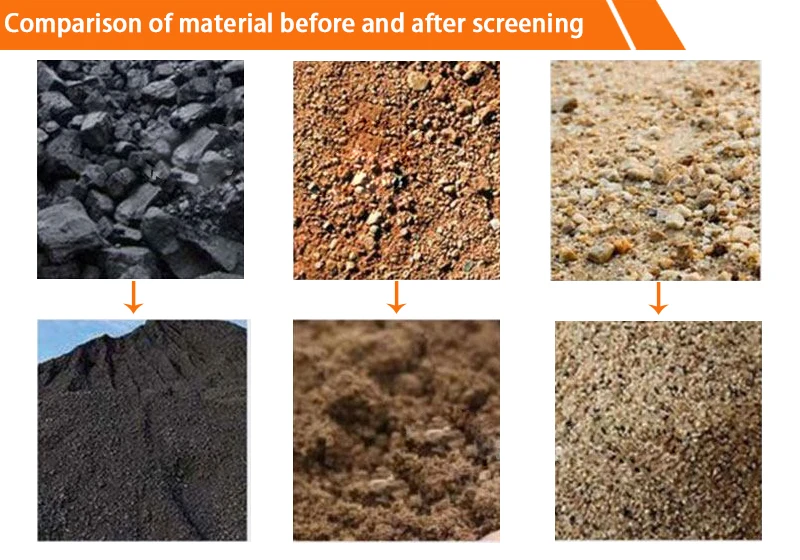 Comparison of material before and after screening